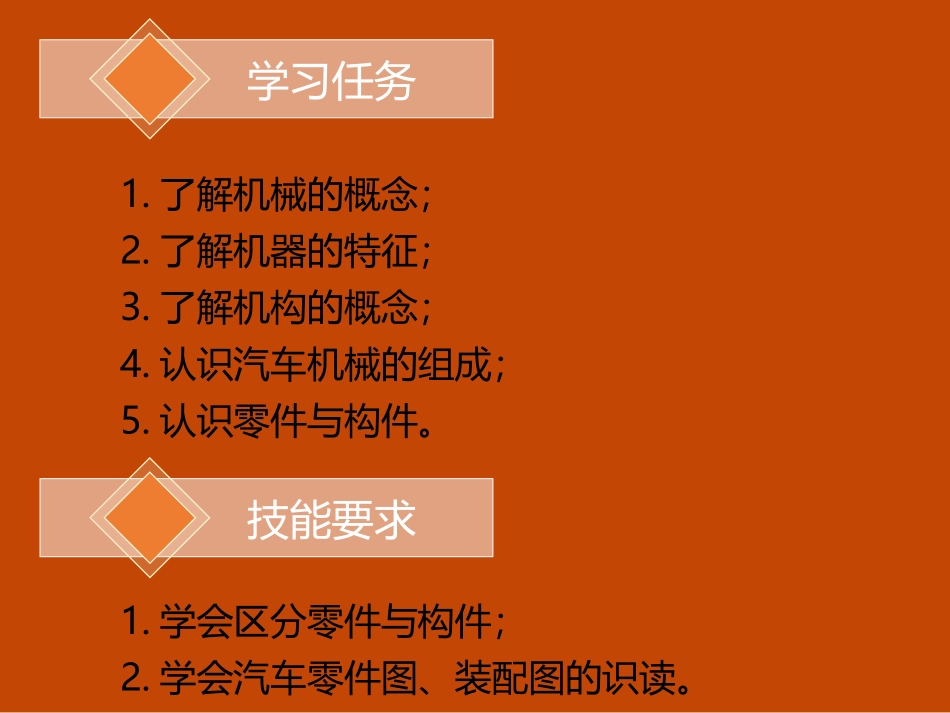 学习任务

1. 了解机械的概念；
2. 了解机器的特征；
3. 了解机构的概念；
4. 认识汽车机械的组成；
5. 认识零件与构件。

技能要求

1. 学会区分零件与构件；
2. 学会汽车零件图、装配图的识读。